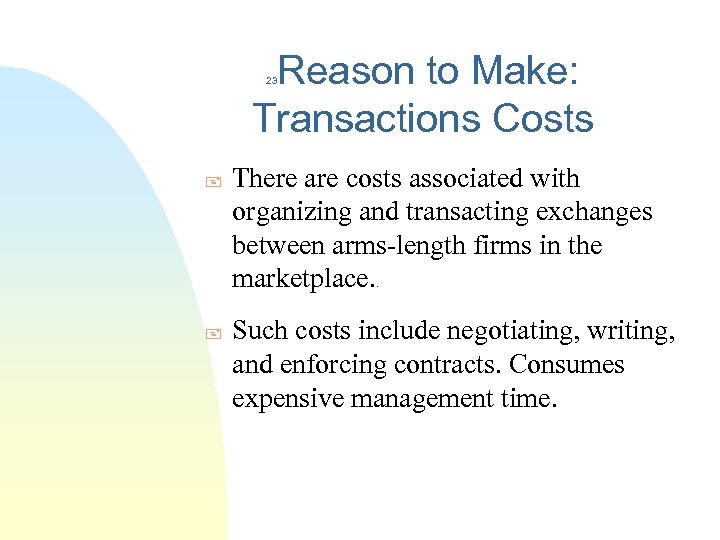 23

Reason to Make: Transactions Costs

There are costs associated with organizing and transacting exchanges between arms-length firms in the marketplace..

Such costs include negotiating, writing, and enforcing contracts. Consumes expensive management time.